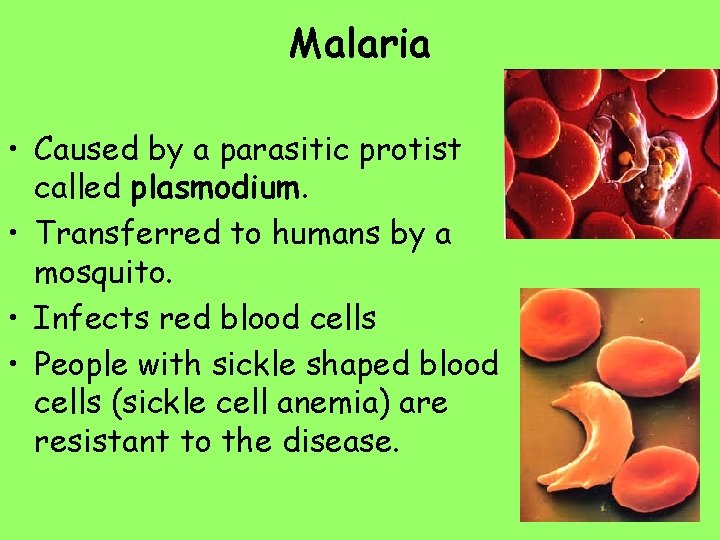 Malaria

• Caused by a parasitic protist called plasmodium.
• Transferred to humans by a mosquito.
• Infects red blood cells
• People with sickle shaped blood cells (sickle cell anemia) are resistant to the disease.